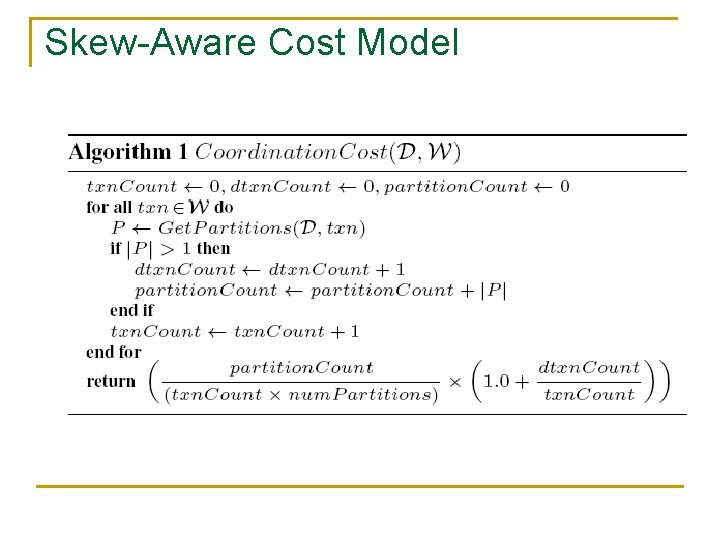 Skew-Aware Cost Model

**Algorithm 1** $CoordinationCost(\mathcal{D}, \mathcal{W})$

$txnCount \leftarrow 0, dtxnCount \leftarrow 0, partitionCount \leftarrow 0$
**for all** $txn \in \mathcal{W}$ **do**
$P \leftarrow GetPartitions(\mathcal{D}, txn)$
**if** $|P| > 1$ **then**
$dtxnCount \leftarrow dtxnCount + 1$
$partitionCount \leftarrow partitionCount + |P|$
**end if**
$txnCount \leftarrow txnCount + 1$
**end for**
**return** $\left(\frac{partitionCount}{(txnCount \times numPartitions)} \times \left(1.0 + \frac{dtxnCount}{txnCount}\right)\right)$